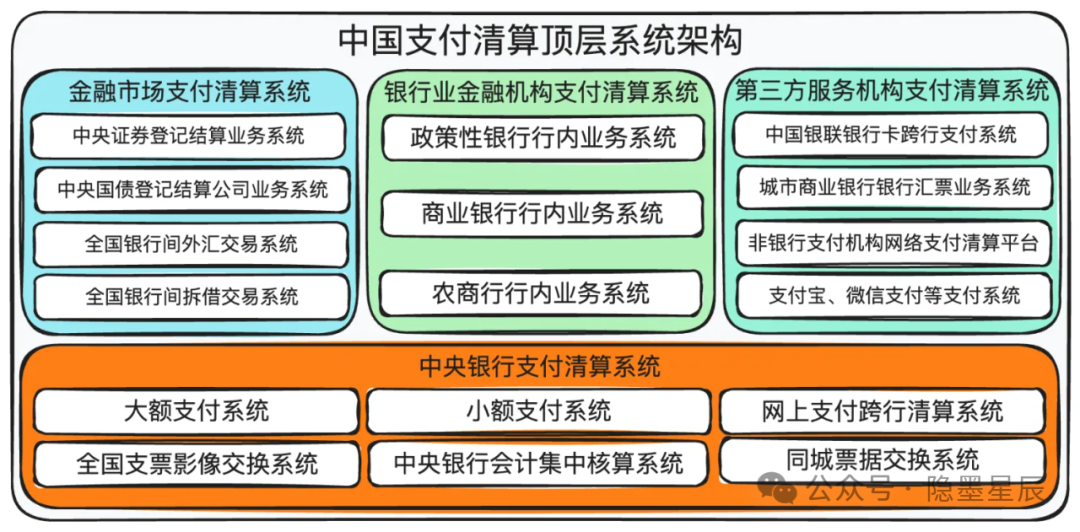 中国支付清算顶层系统架构

金融市场支付清算系统

中央证券登记结算业务系统

中央国债登记结算公司业务系统

全国银行间外汇交易系统

全国银行间拆借交易系统

银行业金融机构支付清算系统

政策性银行行内业务系统

商业银行行内业务系统

农商行行内业务系统

第三方服务机构支付清算系统

中国银联银行卡跨行支付系统

城市商业银行银行汇票业务系统

非银行支付机构网络支付清算平台

支付宝、微信支付等支付系统

中央银行支付清算系统

大额支付系统

小额支付系统

网上支付跨行清算系统

全国支票影像交换系统

中央银行会计集中核算系统

同城票据交换系统

公众号 · 隐墨星辰